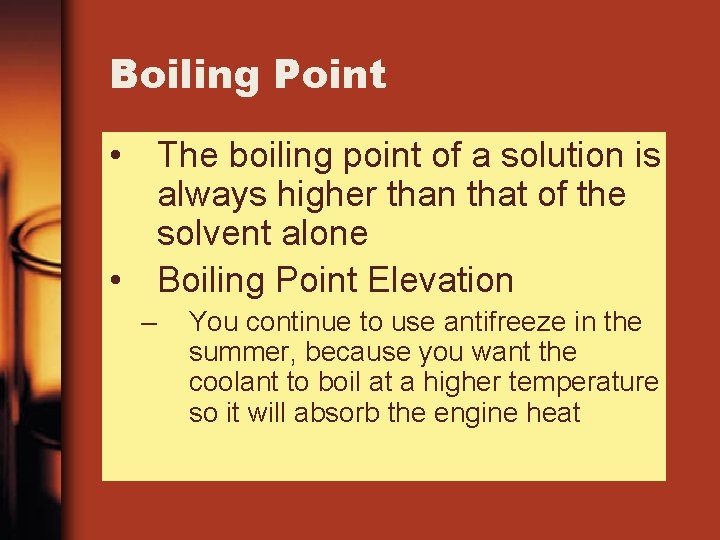 Boiling Point

• The boiling point of a solution is always higher than that of the solvent alone

• Boiling Point Elevation

– You continue to use antifreeze in the summer, because you want the coolant to boil at a higher temperature so it will absorb the engine heat